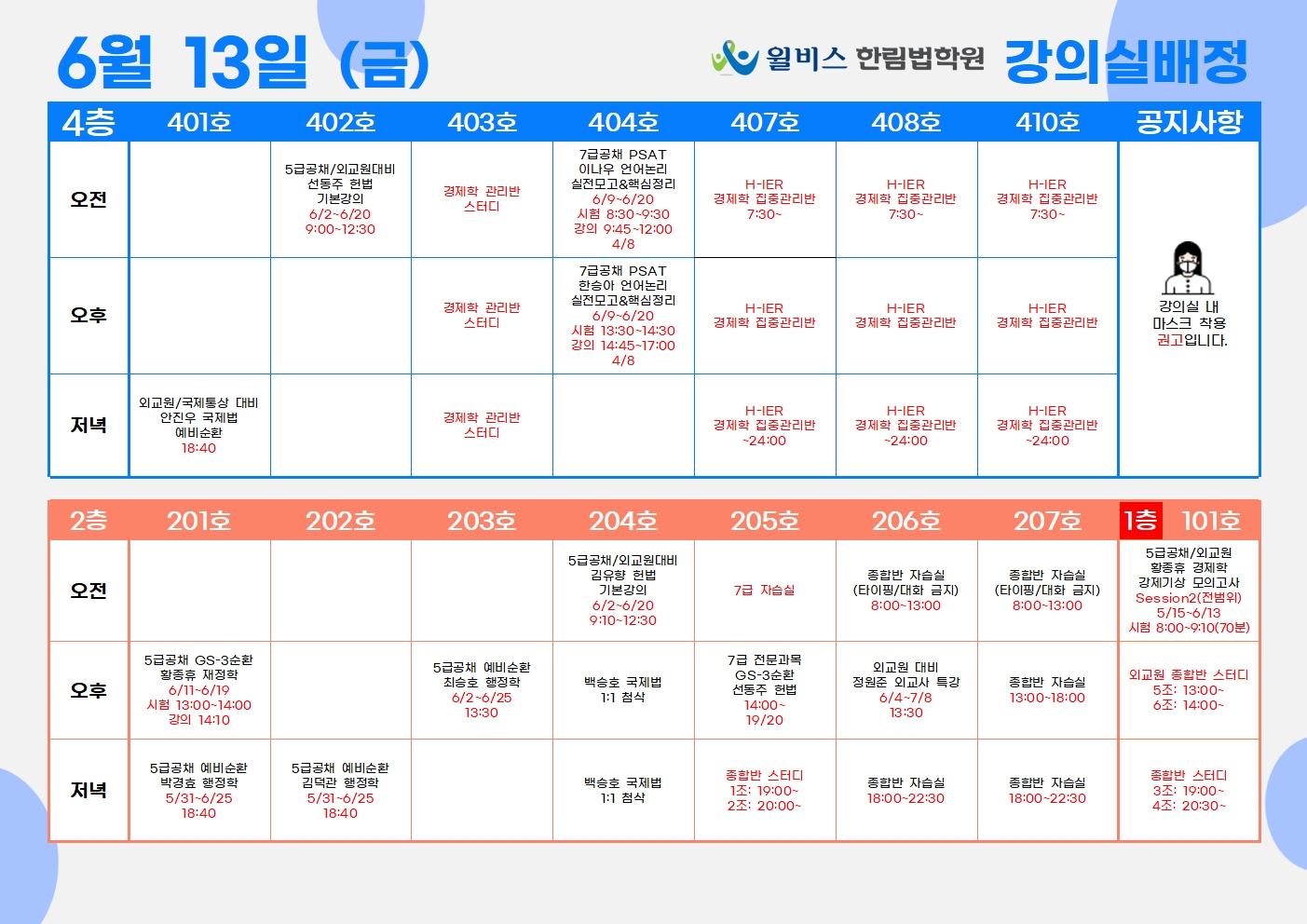 6월 13일 (금)

윌비스 한림법학원 강의실배정

| 4층 | 401호 | 402호 | 403호 | 404호 | 407호 | 408호 | 410호 | 공지사항 |
|---|---|---|---|---|---|---|---|---|
| 오전 | | 5급공채/외교원대비 선동주 헌법 기본강의 6/2~6/20 9:00~12:30 | 경제학 관리반 스터디 | 7급공채 PSAT 이나우 언어논리 실전모고&핵심정리 6/9~6/20 시험 8:30~9:30 강의 9:45~12:00 4/8 | H-IER 경제학 집중관리반 7:30~ | H-IER 경제학 집중관리반 7:30~ | H-IER 경제학 집중관리반 7:30~ | 강의실 내 마스크 착용 권고입니다. |
| 오후 | | | 경제학 관리반 스터디 | 7급공채 PSAT 한승아 언어논리 실전모고&핵심정리 6/9~6/20 시험 13:30~14:30 강의 14:45~17:00 4/8 | H-IER 경제학 집중관리반 | H-IER 경제학 집중관리반 | H-IER 경제학 집중관리반 | |
| 저녁 | 외교원/국제통상 대비 안진우 국제법 예비순환 18:40 | | 경제학 관리반 스터디 | | H-IER 경제학 집중관리반 ~24:00 | H-IER 경제학 집중관리반 ~24:00 | H-IER 경제학 집중관리반 ~24:00 | |

| 2층 | 201호 | 202호 | 203호 | 204호 | 205호 | 206호 | 207호 | 1층 101호 |
|---|---|---|---|---|---|---|---|---|
| 오전 | | | | 5급공채/외교원대비 김유향 헌법 기본강의 6/2~6/20 9:10~12:30 | 7급 자습실 | 종합반 자습실 (타이핑/대화 금지) 8:00~13:00 | 종합반 자습실 (타이핑/대화 금지) 8:00~13:00 | 5급공채/외교원 황종휴 경제학 강제기상 모의고사 Session2(전범위) 5/15~6/13 시험 8:00~9:10(70분) |
| 오후 | 5급공채 GS-3순환 황종휴 재정학 6/11~6/19 시험 13:00~14:00 강의 14:10 | | 5급공채 예비순환 최승호 행정학 6/2~6/25 13:30 | 백승호 국제법 1:1 첨삭 | 7급 전문과목 GS-3순환 선동주 헌법 14:00~ 19/20 | 외교원 대비 정원준 외교사 특강 6/4~7/8 13:30 | 종합반 자습실 13:00~18:00 | 외교원 종합반 스터디 5조: 13:00~ 6조: 14:00~ |
| 저녁 | 5급공채 예비순환 박경효 행정학 5/31~6/25 18:40 | 5급공채 예비순환 김덕관 행정학 5/31~6/25 18:40 | | 백승호 국제법 1:1 첨삭 | 종합반 스터디 1조: 19:00~ 2조: 20:00~ | 종합반 자습실 18:00~22:30 | 종합반 자습실 18:00~22:30 | 종합반 스터디 3조: 19:00~ 4조: 20:30~ |